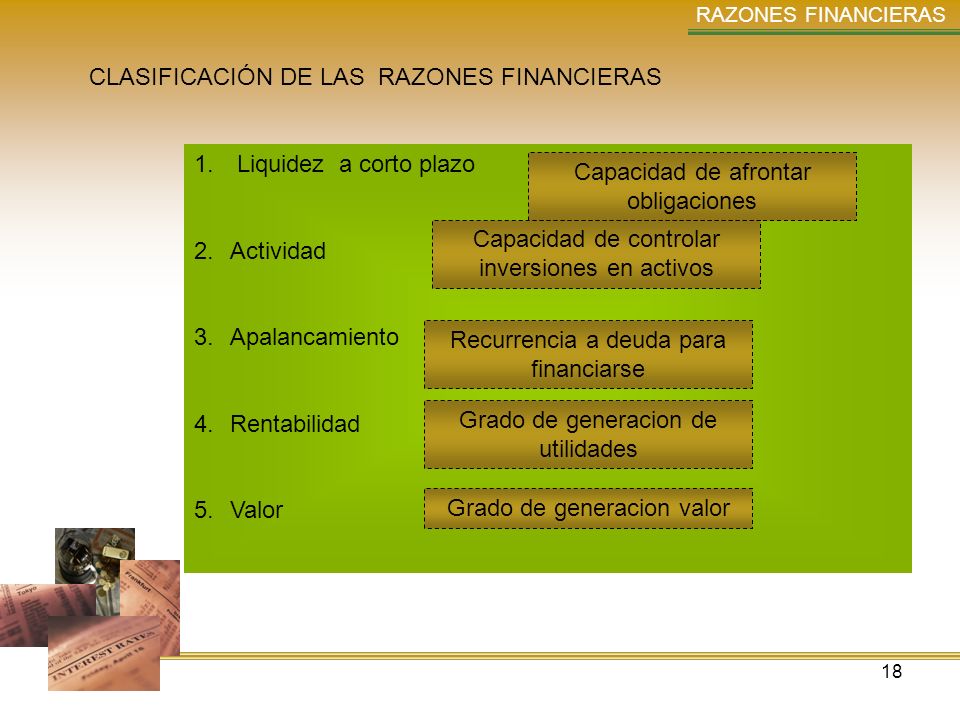 RAZONES FINANCIERAS

CLASIFICACIÓN DE LAS RAZONES FINANCIERAS

1. Liquidez a corto plazo

Capacidad de afrontar obligaciones

2. Actividad

Capacidad de controlar inversiones en activos

3. Apalancamiento

Recurrencia a deuda para financiarse

4. Rentabilidad

Grado de generacion de utilidades

5. Valor

Grado de generacion valor

INTEREST RATES

18